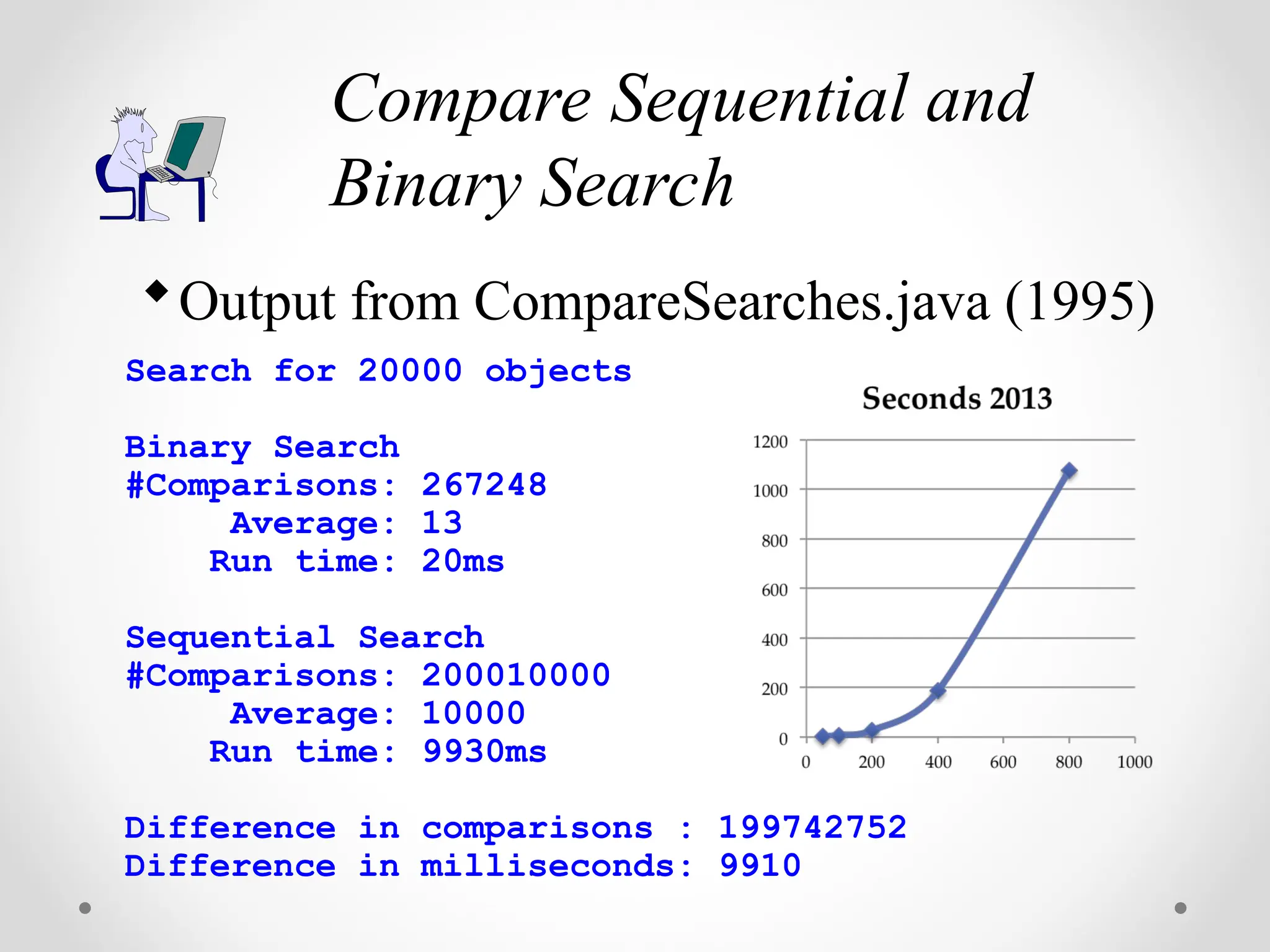 Compare Sequential and Binary Search

◆ Output from CompareSearches.java (1995)

Search for 20000 objects

Binary Search
#Comparisons: 267248
Average: 13
Run time: 20ms

Sequential Search
#Comparisons: 200010000
Average: 10000
Run time: 9930ms

Difference in comparisons : 199742752
Difference in milliseconds: 9910

Seconds 2013

1200
1000
800
600
400
200
0
0 200 400 600 800 1000